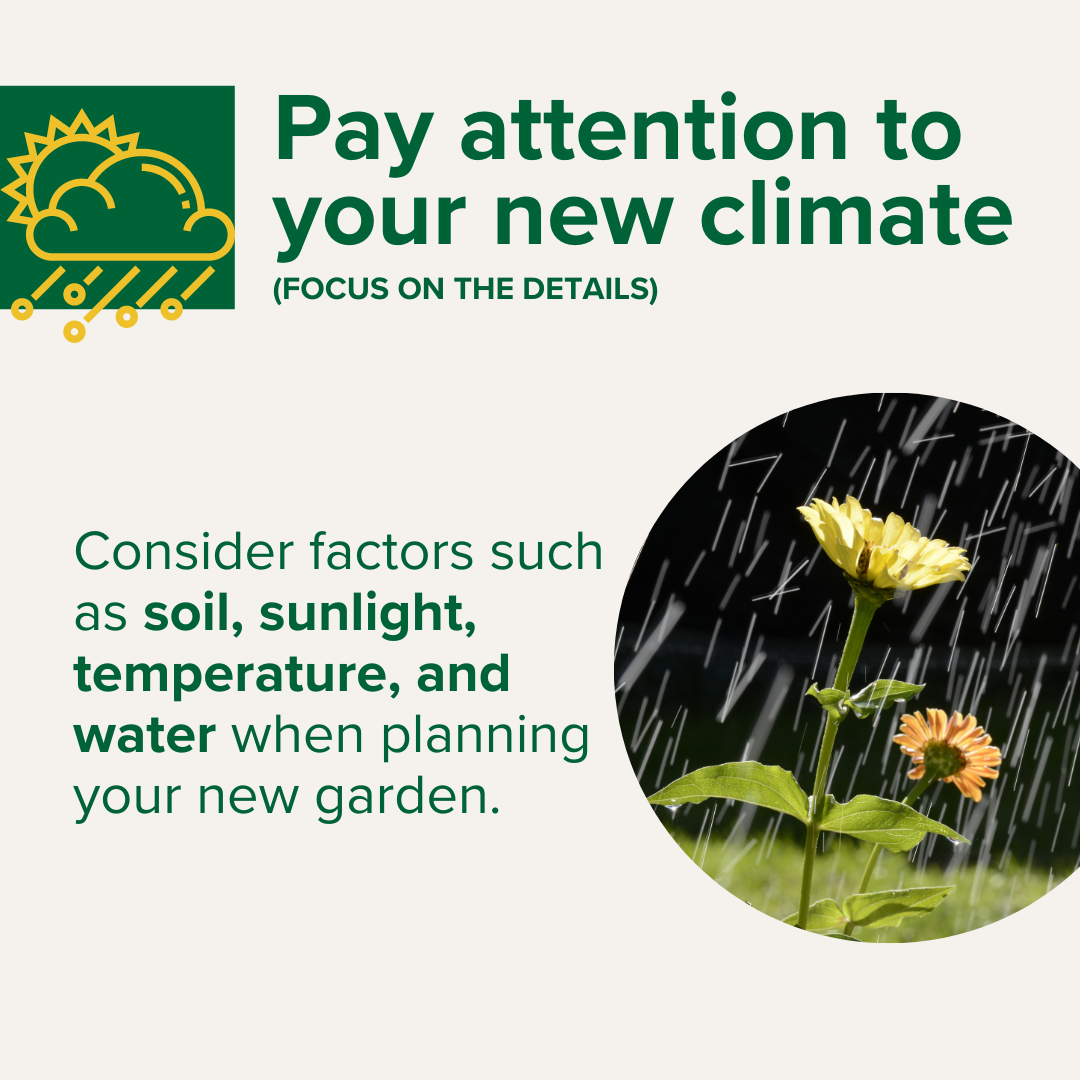 Pay attention to your new climate
(FOCUS ON THE DETAILS)

Consider factors such as soil, sunlight, temperature, and water when planning your new garden.